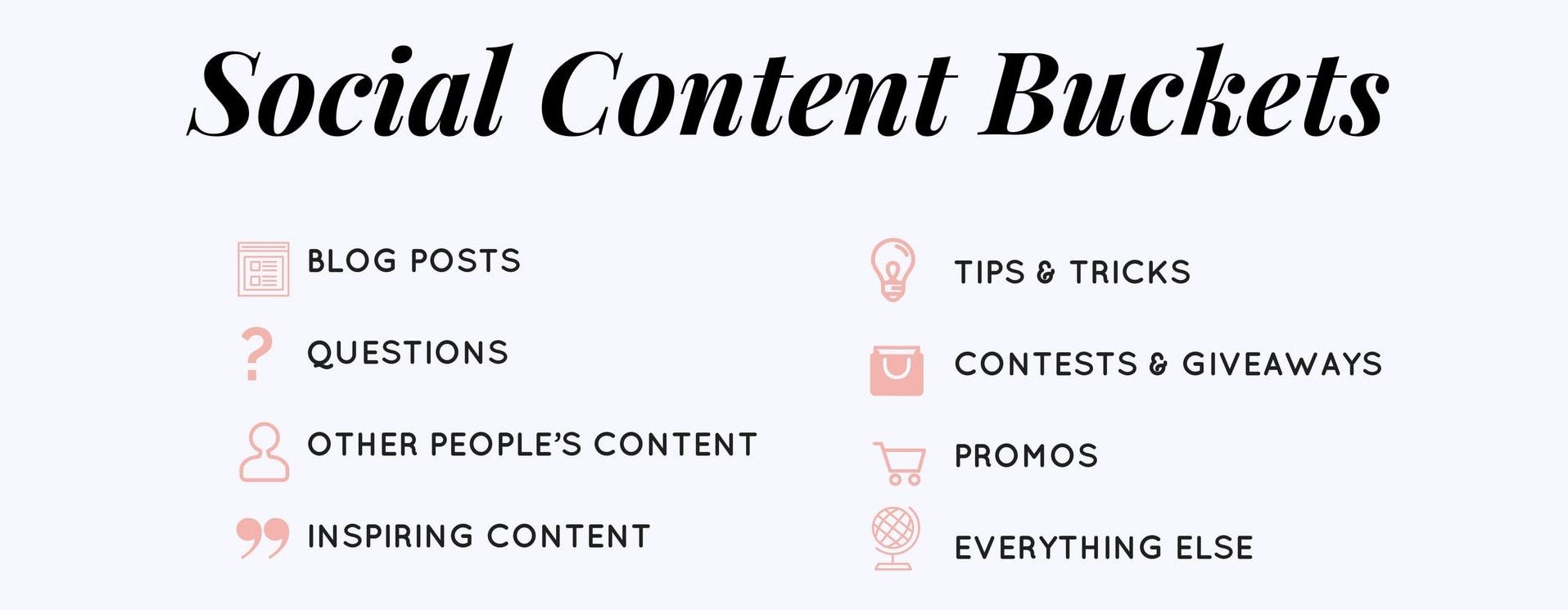 Social Content Buckets

BLOG POSTS

QUESTIONS

OTHER PEOPLE'S CONTENT

INSPIRING CONTENT

TIPS & TRICKS

CONTESTS & GIVEAWAYS

PROMOS

EVERYTHING ELSE